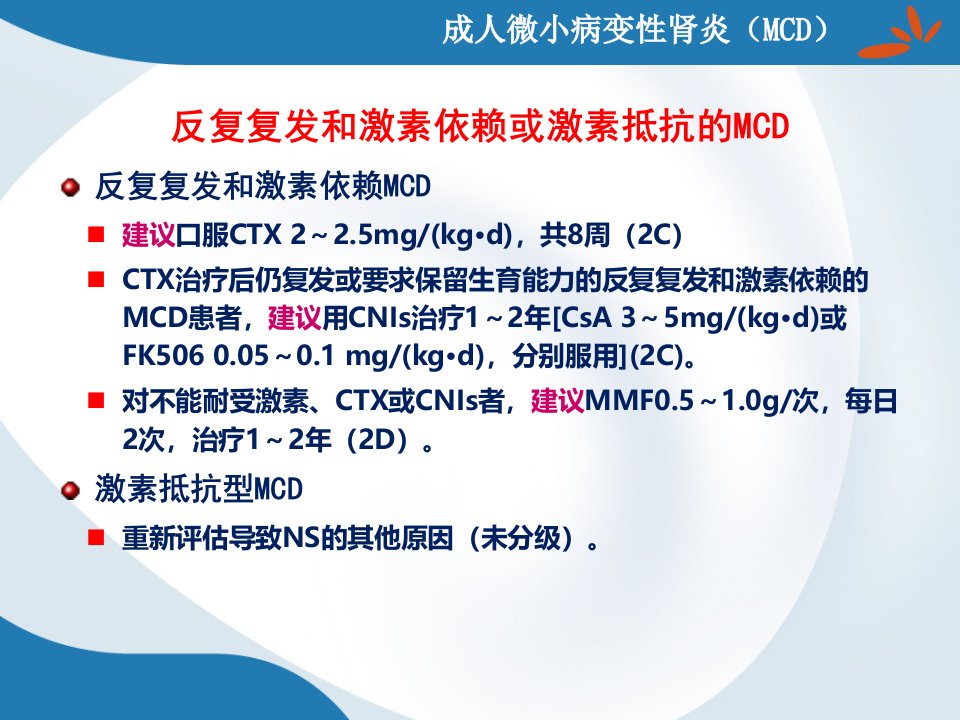 成人微小病变性肾炎（MCD）

反复复发和激素依赖或激素抵抗的MCD

反复复发和激素依赖MCD

建议口服CTX 2～2.5mg/(kg•d)，共8周（2C）

CTX治疗后仍复发或要求保留生育能力的反复复发和激素依赖的MCD患者，建议用CNIs治疗1～2年[CsA 3～5mg/(kg•d)或FK506 0.05～0.1 mg/(kg•d)，分别服用](2C)。

对不能耐受激素、CTX或CNIs者，建议MMF0.5～1.0g/次，每日2次，治疗1～2年（2D）。

激素抵抗型MCD

重新评估导致NS的其他原因（未分级）。